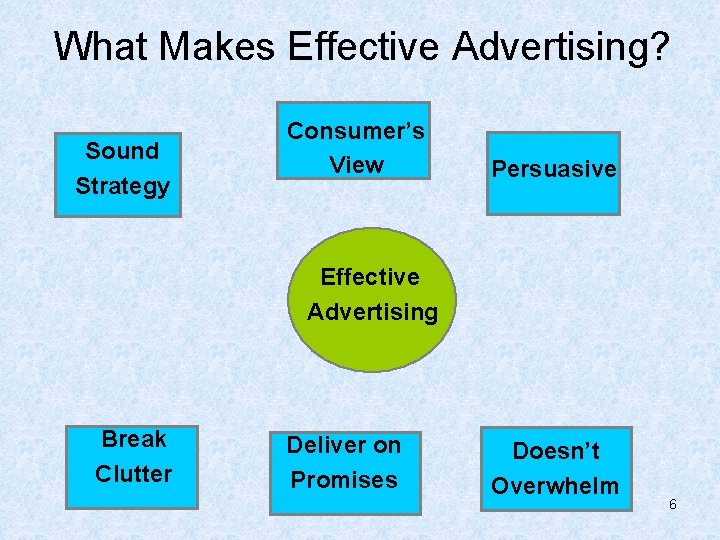 What Makes Effective Advertising?

Sound Strategy

Consumer's View

Persuasive

Effective Advertising

Break Clutter

Deliver on Promises

Doesn't Overwhelm

6